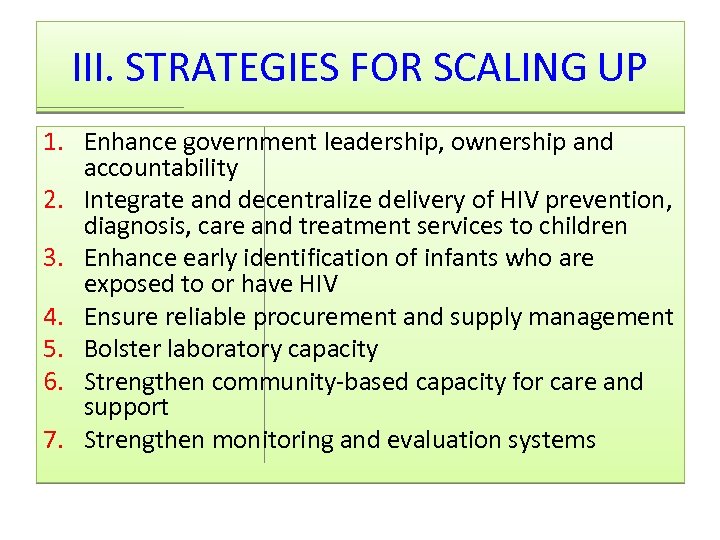 III. STRATEGIES FOR SCALING UP

1. Enhance government leadership, ownership and accountability
2. Integrate and decentralize delivery of HIV prevention, diagnosis, care and treatment services to children
3. Enhance early identification of infants who are exposed to or have HIV
4. Ensure reliable procurement and supply management
5. Bolster laboratory capacity
6. Strengthen community-based capacity for care and support
7. Strengthen monitoring and evaluation systems